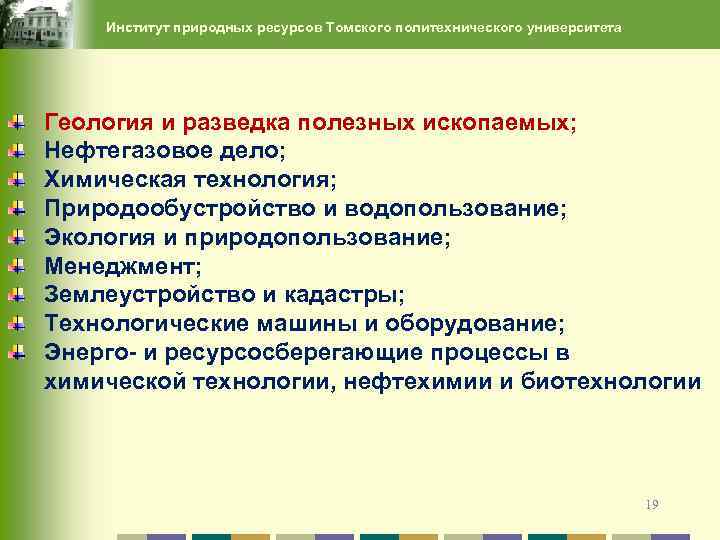 Институт природных ресурсов Томского политехнического университета

Геология и разведка полезных ископаемых;
Нефтегазовое дело;
Химическая технология;
Природообустройство и водопользование;
Экология и природопользование;
Менеджмент;
Землеустройство и кадастры;
Технологические машины и оборудование;
Энерго- и ресурсосберегающие процессы в химической технологии, нефтехимии и биотехнологии

19